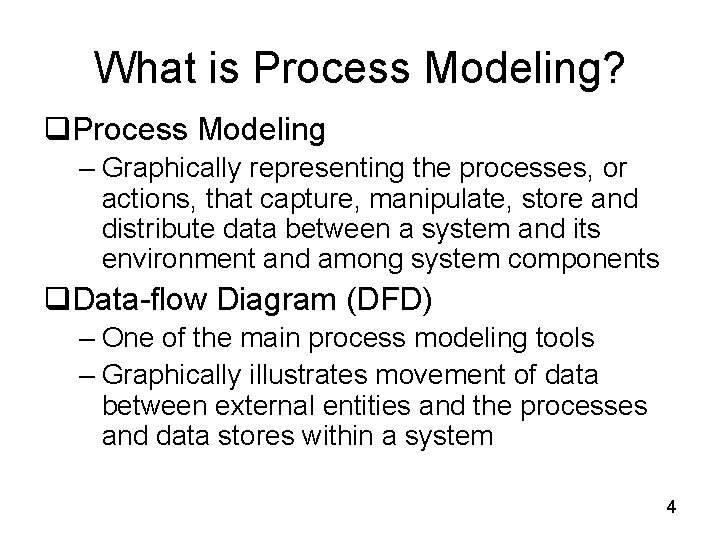 What is Process Modeling?

❑Process Modeling

– Graphically representing the processes, or actions, that capture, manipulate, store and distribute data between a system and its environment and among system components

❑Data-flow Diagram (DFD)

– One of the main process modeling tools

– Graphically illustrates movement of data between external entities and the processes and data stores within a system

4